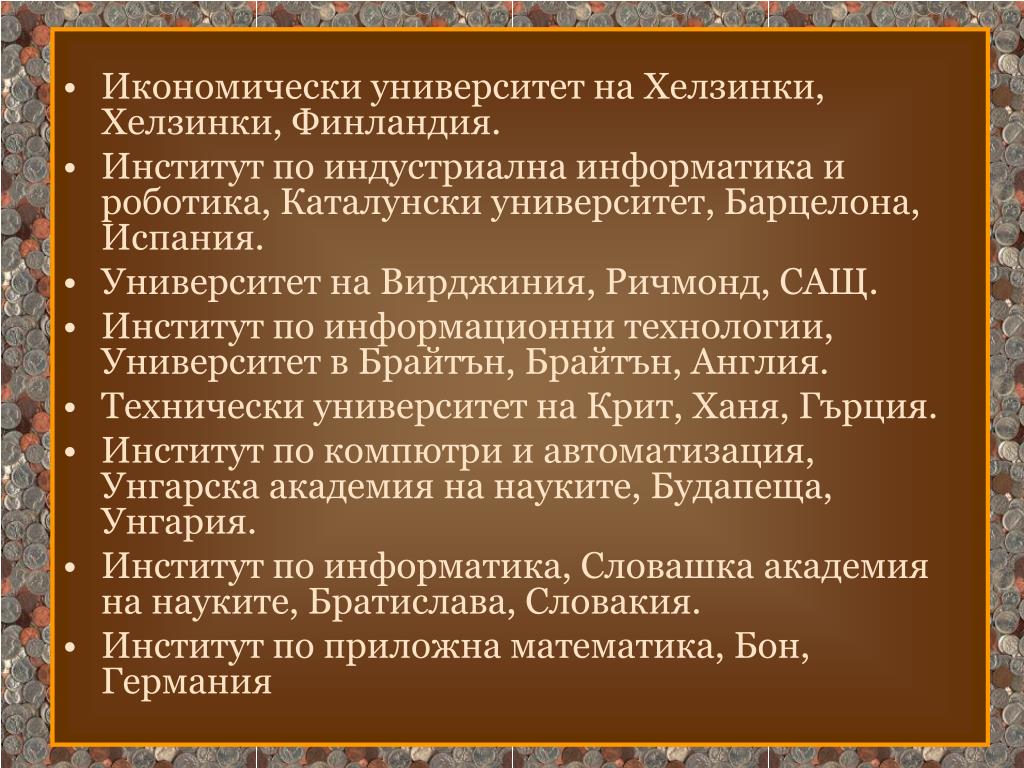 • Икономически университет на Хелзинки, Хелзинки, Финландия.
• Институт по индустриална информатика и роботика, Каталунски университет, Барцелона, Испания.
• Университет на Вирджиния, Ричмонд, САЩ.
• Институт по информационни технологии, Университет в Брайтън, Брайтън, Англия.
• Технически университет на Крит, Ханя, Гърция.
• Институт по компютри и автоматизация, Унгарска академия на науките, Будапеща, Унгария.
• Институт по информатика, Словашка академия на науките, Братислава, Словакия.
• Институт по приложна математика, Бон, Германия